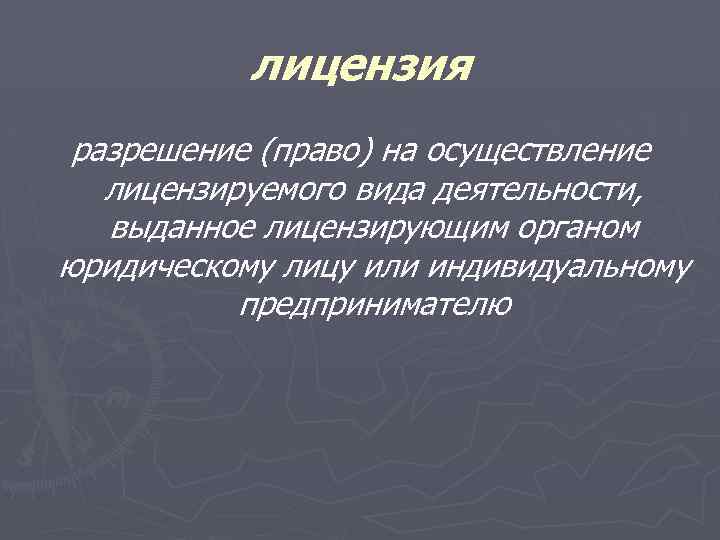 лицензия

разрешение (право) на осуществление лицензируемого вида деятельности, выданное лицензирующим органом юридическому лицу или индивидуальному предпринимателю